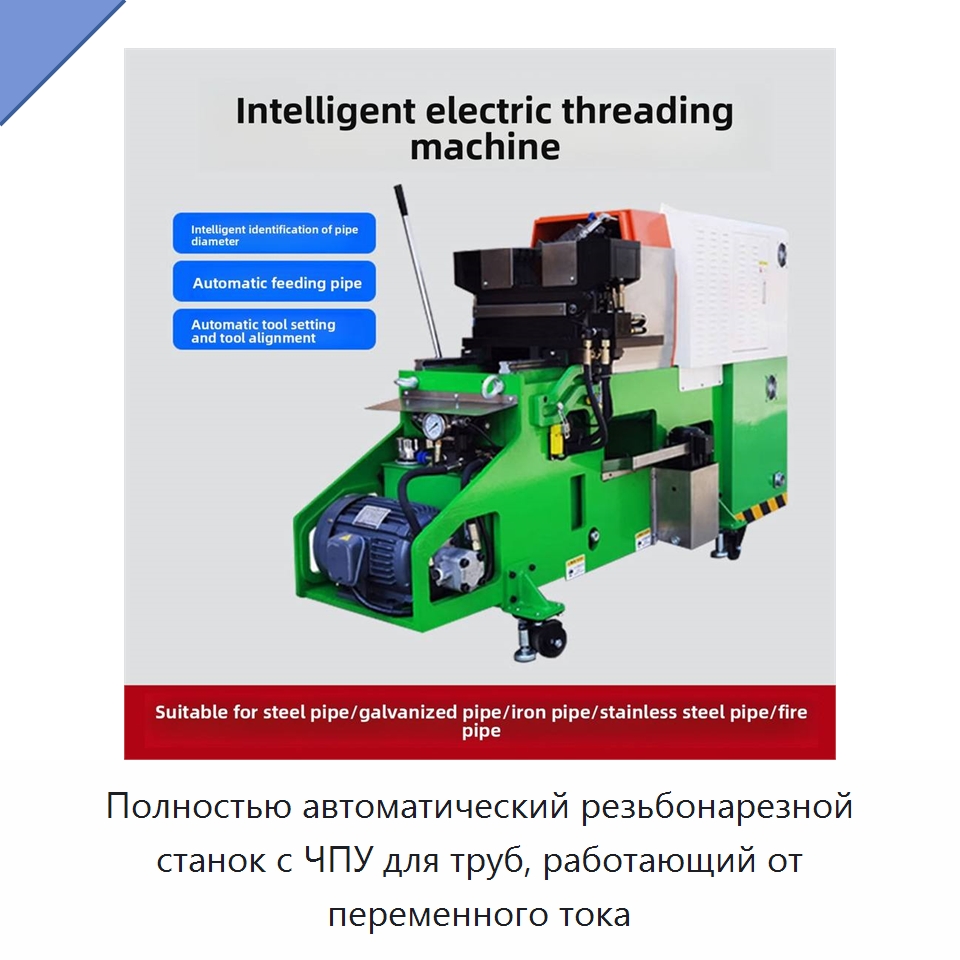 Intelligent electric threading machine

Intelligent identification of pipe diameter

Automatic feeding pipe

Automatic tool setting and tool alignment

Suitable for steel pipe/galvanized pipe/iron pipe/stainless steel pipe/fire pipe

Полностью автоматический резьбонарезной станок с ЧПУ для труб, работающий от переменного тока